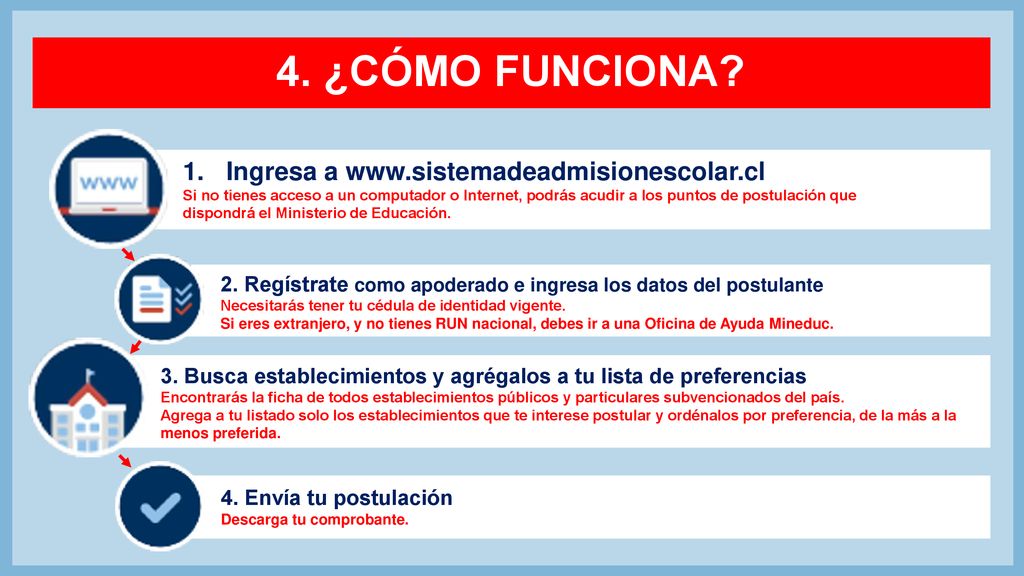 4. ¿CÓMO FUNCIONA?

www

1. Ingresa a www.sistemadeadmisionescolar.cl
Si no tienes acceso a un computador o Internet, podrás acudir a los puntos de postulación que dispondrá el Ministerio de Educación.

2. Regístrate como apoderado e ingresa los datos del postulante
Necesitarás tener tu cédula de identidad vigente.
Si eres extranjero, y no tienes RUN nacional, debes ir a una Oficina de Ayuda Mineduc.

3. Busca establecimientos y agrégalos a tu lista de preferencias
Encontrarás la ficha de todos establecimientos públicos y particulares subvencionados del país.
Agrega a tu listado solo los establecimientos que te interese postular y ordénalos por preferencia, de la más a la menos preferida.

4. Envía tu postulación
Descarga tu comprobante.